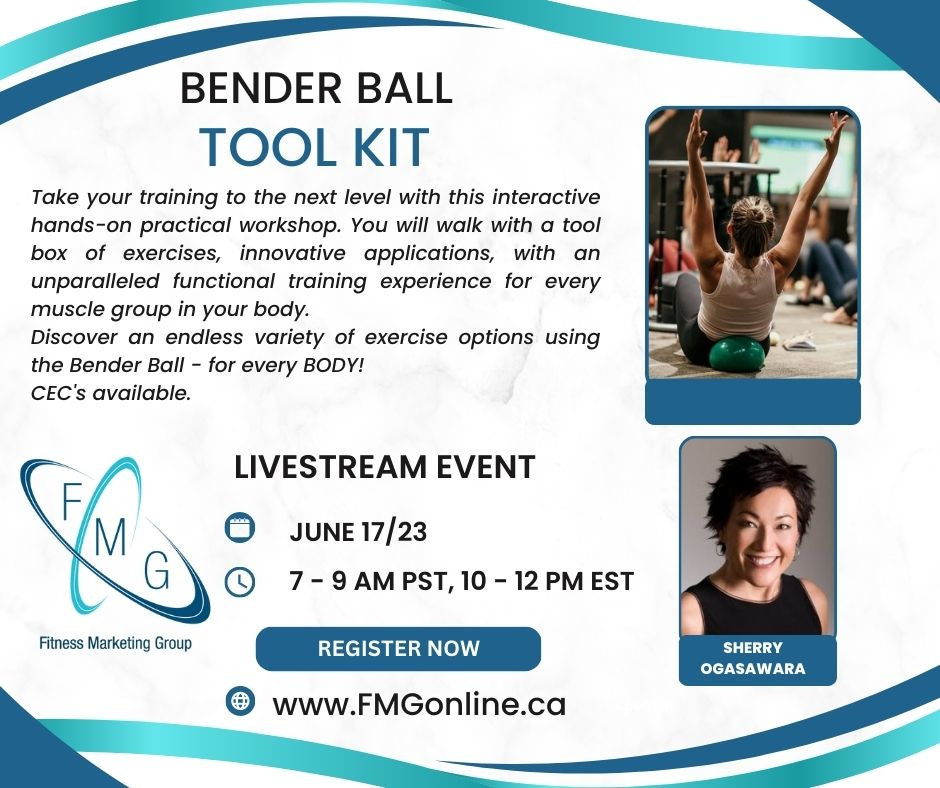 BENDER BALL
TOOL KIT

Take your training to the next level with this interactive hands-on practical workshop. You will walk with a tool box of exercises, innovative applications, with an unparalleled functional training experience for every muscle group in your body.
Discover an endless variety of exercise options using the Bender Ball - for every BODY!
CEC's available.

FMG
Fitness Marketing Group

LIVESTREAM EVENT

JUNE 17/23

7 - 9 AM PST, 10 - 12 PM EST

REGISTER NOW

www.FMGonline.ca

SHERRY OGASAWARA